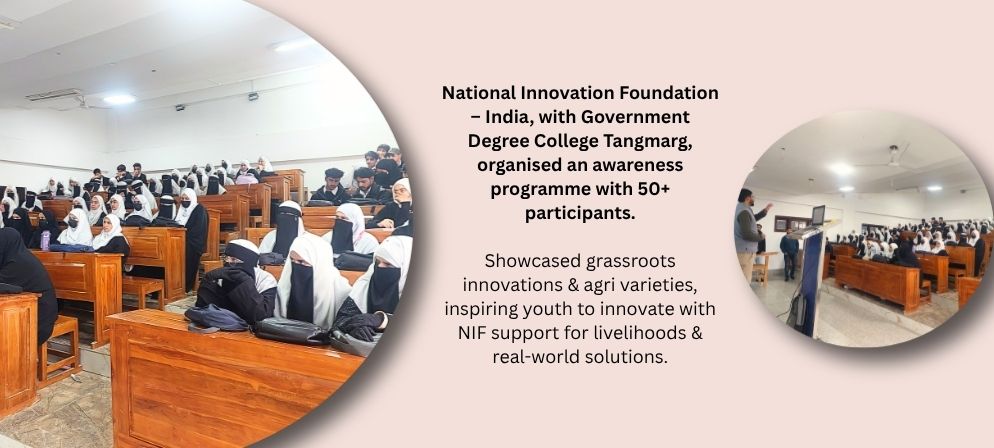 National Innovation Foundation – India, with Government Degree College Tangmarg, organised an awareness programme with 50+ participants.

Showcased grassroots innovations & agri varieties, inspiring youth to innovate with NIF support for livelihoods & real-world solutions.